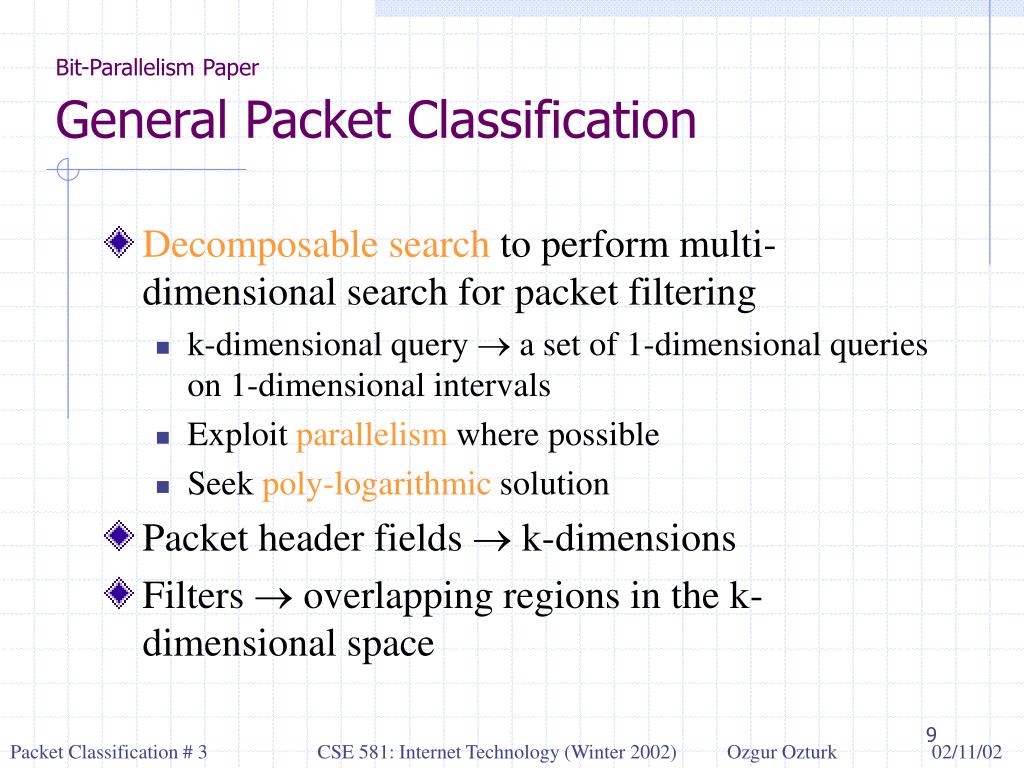 Bit-Parallelism Paper

General Packet Classification

Decomposable search to perform multi-dimensional search for packet filtering

k-dimensional query $\rightarrow$ a set of 1-dimensional queries on 1-dimensional intervals

Exploit parallelism where possible

Seek poly-logarithmic solution

Packet header fields $\rightarrow$ k-dimensions

Filters $\rightarrow$ overlapping regions in the k-dimensional space

9

Packet Classification # 3 CSE 581: Internet Technology (Winter 2002) Ozgur Ozturk 02/11/02